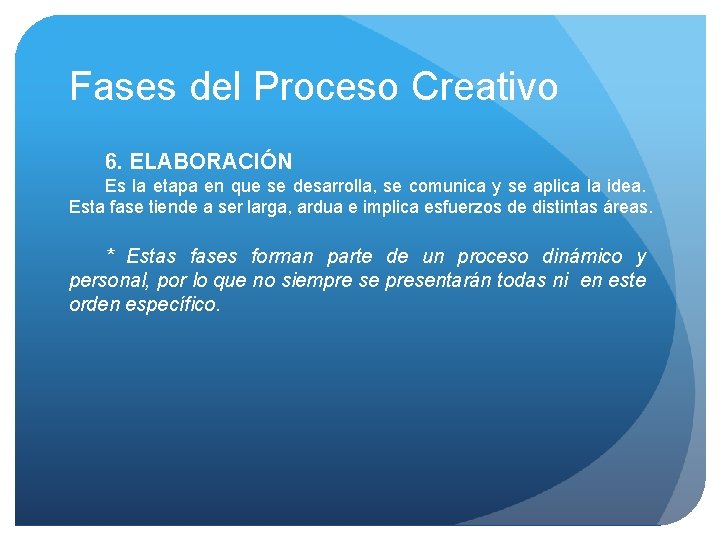 Fases del Proceso Creativo

6. ELABORACIÓN

Es la etapa en que se desarrolla, se comunica y se aplica la idea. Esta fase tiende a ser larga, ardua e implica esfuerzos de distintas áreas.

* Estas fases forman parte de un proceso dinámico y personal, por lo que no siempre se presentarán todas ni en este orden específico.